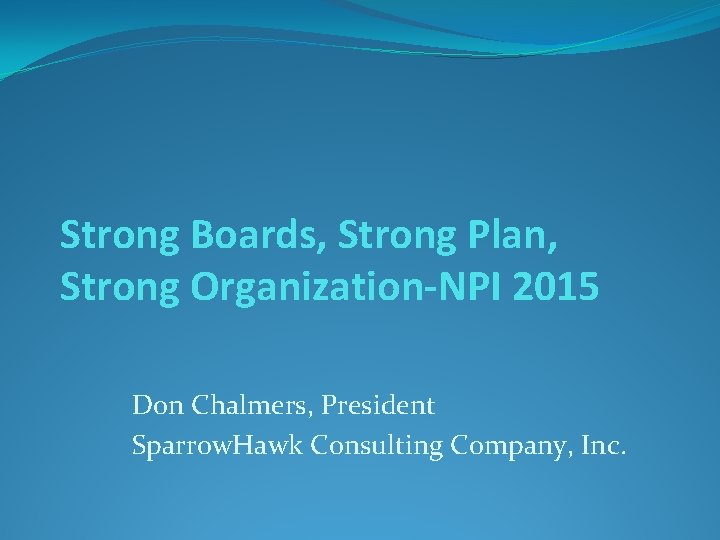 Strong Boards, Strong Plan, Strong Organization-NPI 2015

Don Chalmers, President
SparrowHawk Consulting Company, Inc.